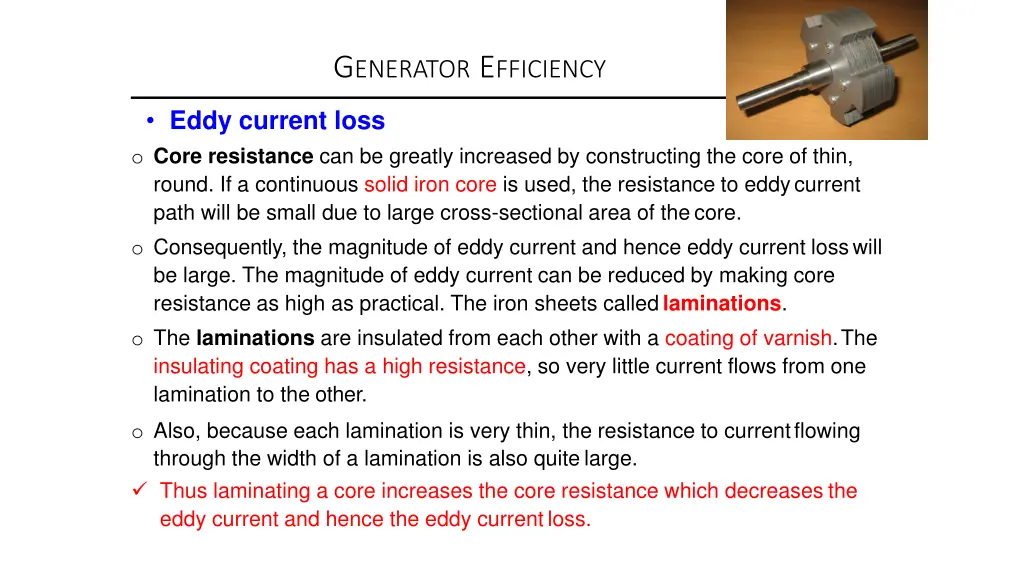 GENERATOR EFFICIENCY

• Eddy current loss

o Core resistance can be greatly increased by constructing the core of thin, round. If a continuous solid iron core is used, the resistance to eddy current path will be small due to large cross-sectional area of the core.

o Consequently, the magnitude of eddy current and hence eddy current loss will be large. The magnitude of eddy current can be reduced by making core resistance as high as practical. The iron sheets called laminations.

o The laminations are insulated from each other with a coating of varnish. The insulating coating has a high resistance, so very little current flows from one lamination to the other.

o Also, because each lamination is very thin, the resistance to current flowing through the width of a lamination is also quite large.

✓ Thus laminating a core increases the core resistance which decreases the eddy current and hence the eddy current loss.